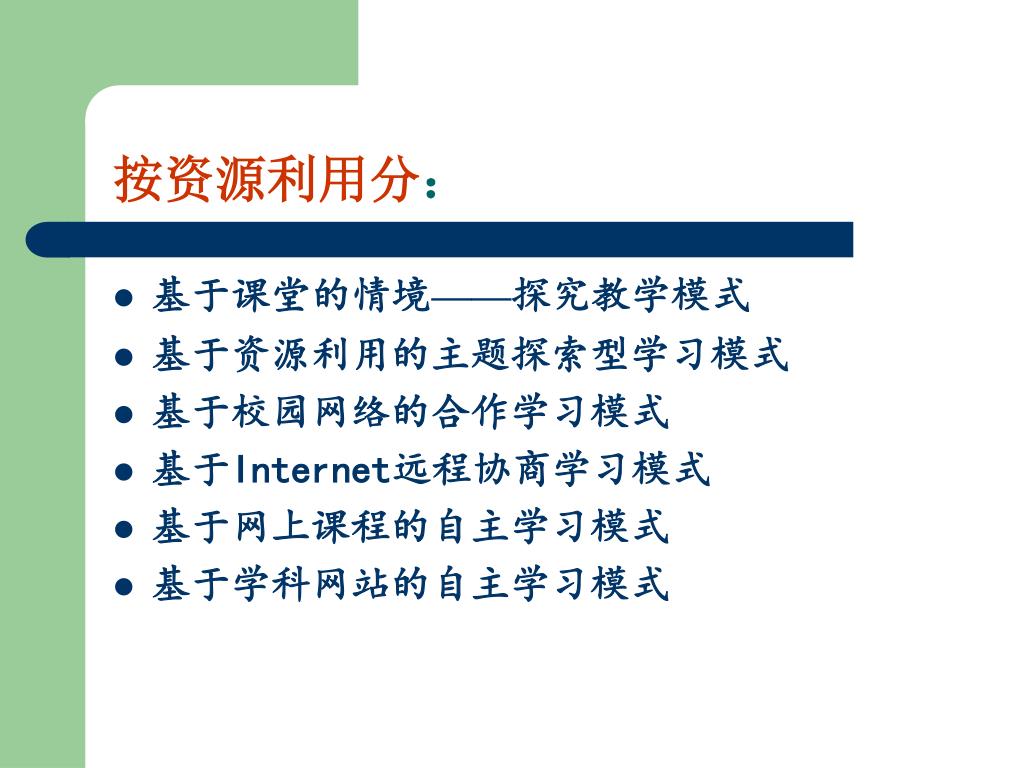 按资源利用分：

- 基于课堂的情境——探究教学模式
- 基于资源利用的主题探索型学习模式
- 基于校园网络的合作学习模式
- 基于Internet远程协商学习模式
- 基于网上课程的自主学习模式
- 基于学科网站的自主学习模式